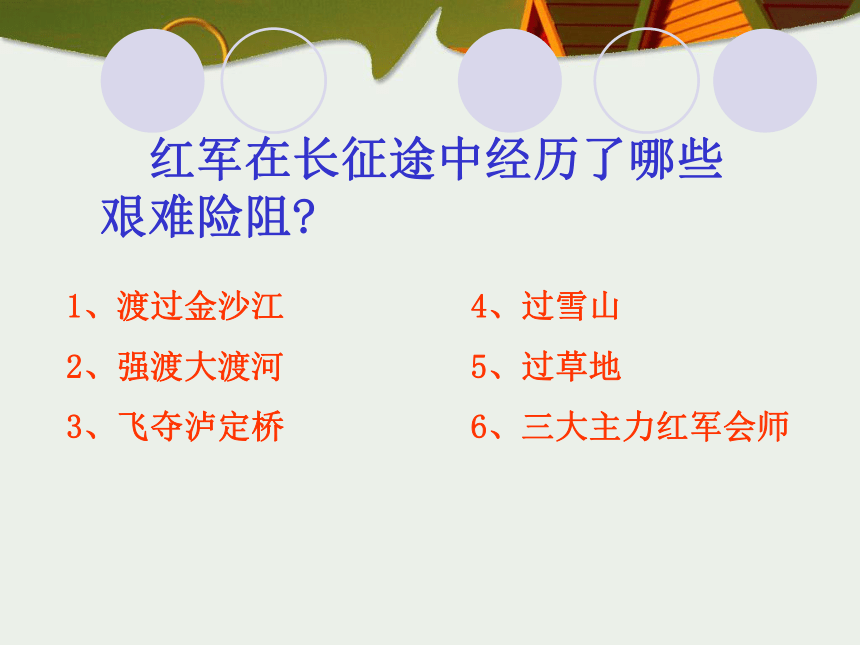 红军在长征途中经历了哪些艰难险阻?

1、渡过金沙江
2、强渡大渡河
3、飞夺泸定桥

4、过雪山
5、过草地
6、三大主力红军会师